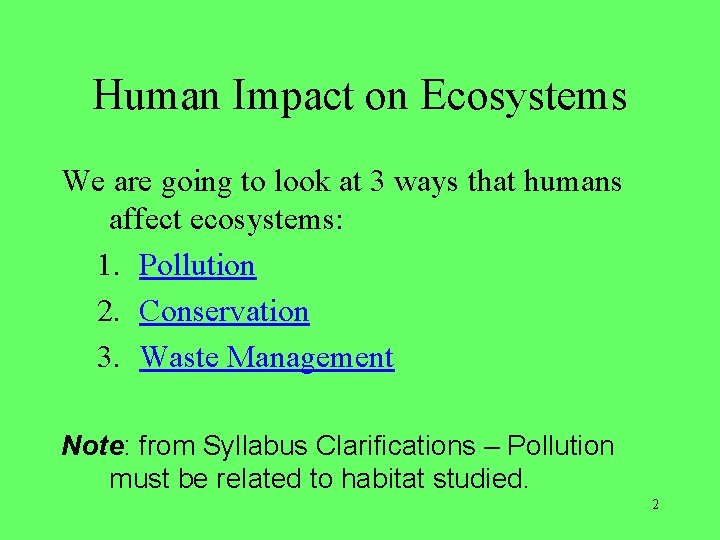 Human Impact on Ecosystems

We are going to look at 3 ways that humans affect ecosystems:

1. Pollution
2. Conservation
3. Waste Management

Note: from Syllabus Clarifications – Pollution must be related to habitat studied.

2